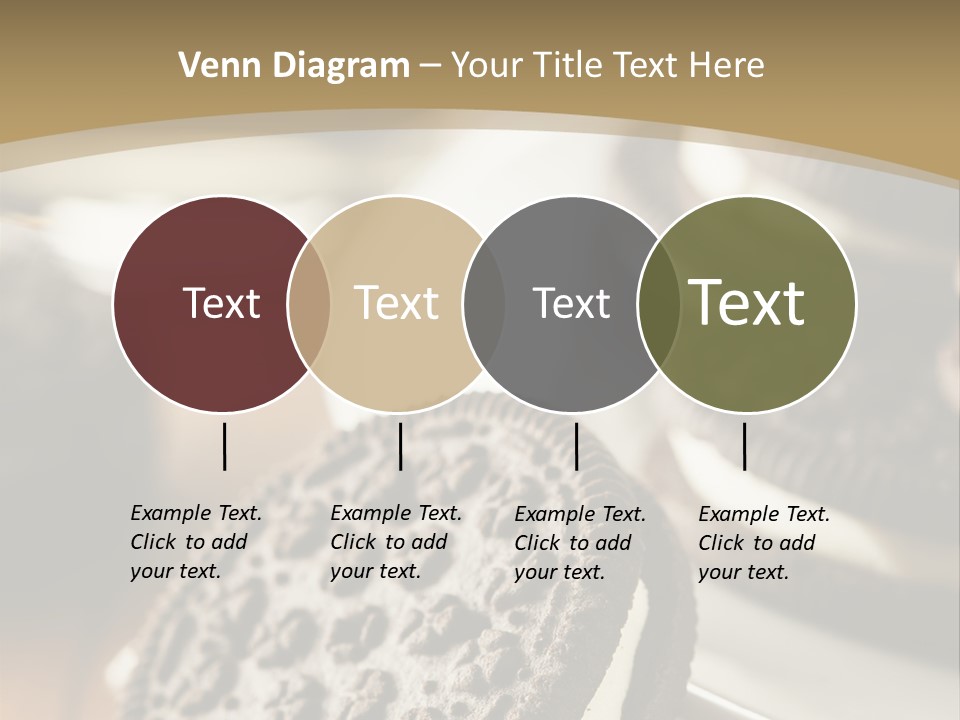 Venn Diagram – Your Title Text Here

Text

Text

Text

Text

Example Text. Click to add your text.

Example Text. Click to add your text.

Example Text. Click to add your text.

Example Text. Click to add your text.